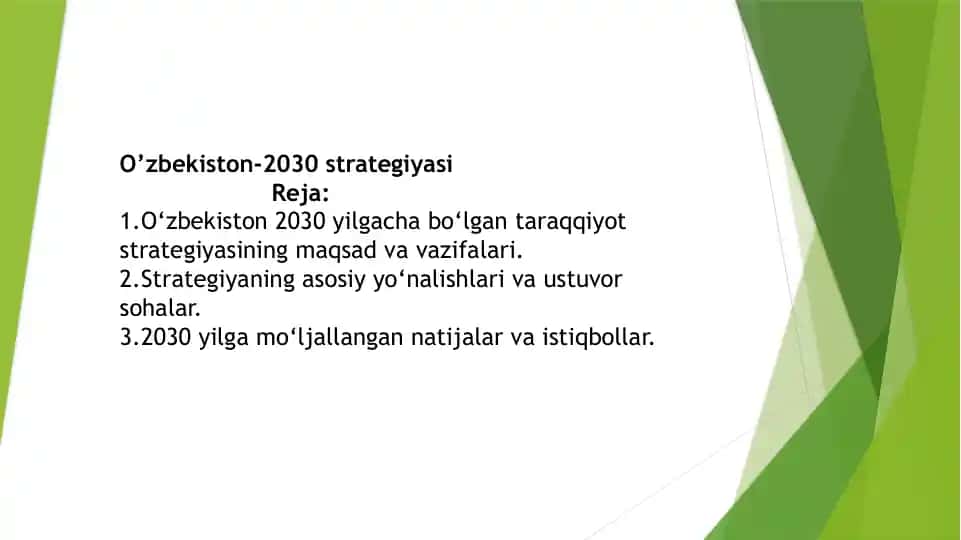 O’zbekiston-2030 strategiyasi

Reja:

1.O‘zbekiston 2030 yilgacha bo‘lgan taraqqiyot strategiyasining maqsad va vazifalari.
2.Strategiyaning asosiy yo‘nalishlari va ustuvor sohalar.
3.2030 yilga mo‘ljallangan natijalar va istiqbollar.